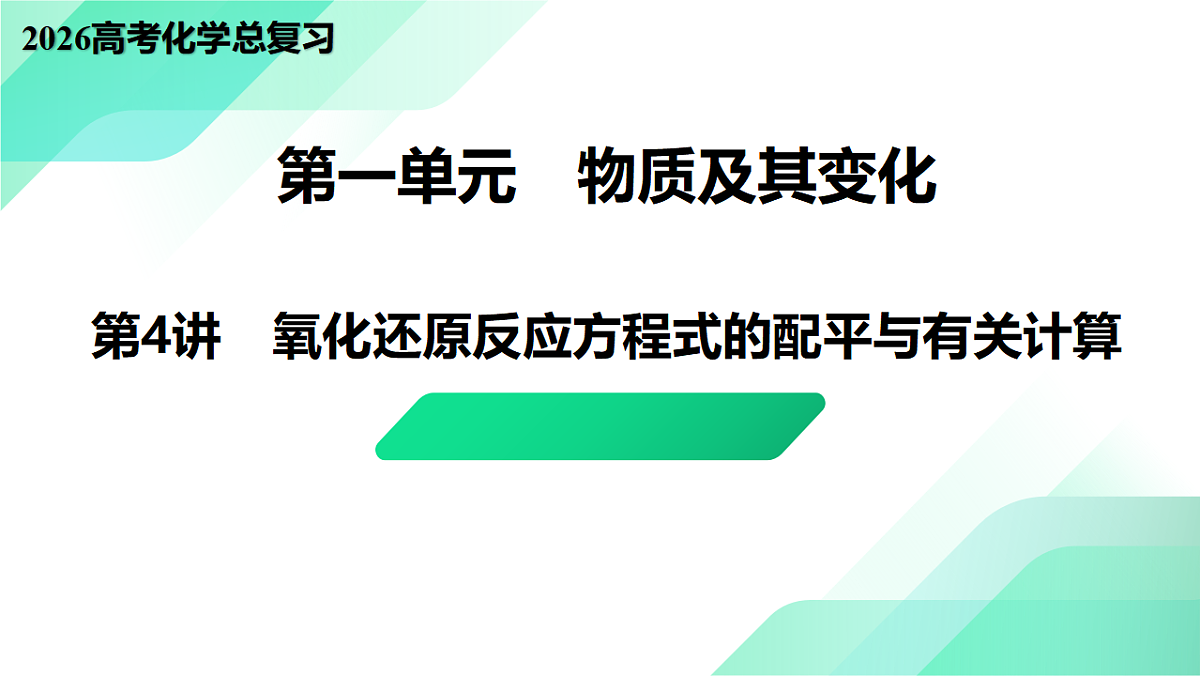 2026高考化学总复习

第一单元　物质及其变化

第4讲　氧化还原反应方程式的配平与有关计算